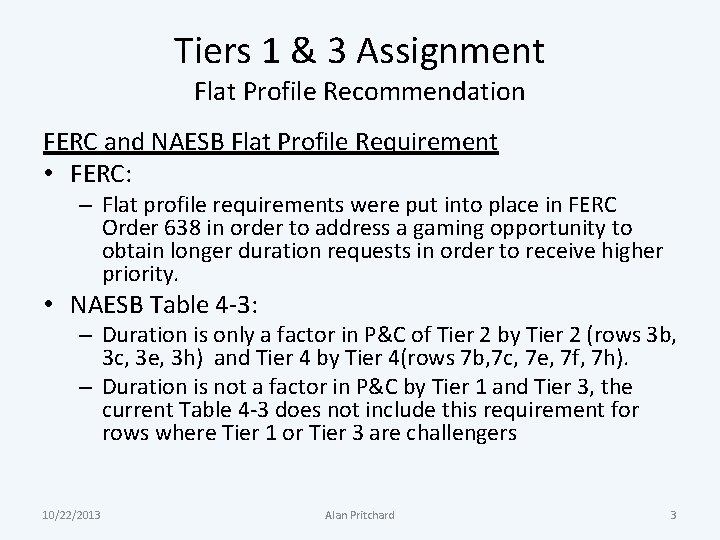 Tiers 1 & 3 Assignment
Flat Profile Recommendation

FERC and NAESB Flat Profile Requirement

• FERC:
– Flat profile requirements were put into place in FERC Order 638 in order to address a gaming opportunity to obtain longer duration requests in order to receive higher priority.

• NAESB Table 4-3:
– Duration is only a factor in P&C of Tier 2 by Tier 2 (rows 3b, 3c, 3e, 3h) and Tier 4 by Tier 4(rows 7b,7c, 7e, 7f, 7h).
– Duration is not a factor in P&C by Tier 1 and Tier 3, the current Table 4-3 does not include this requirement for rows where Tier 1 or Tier 3 are challengers

10/22/2013
Alan Pritchard
3